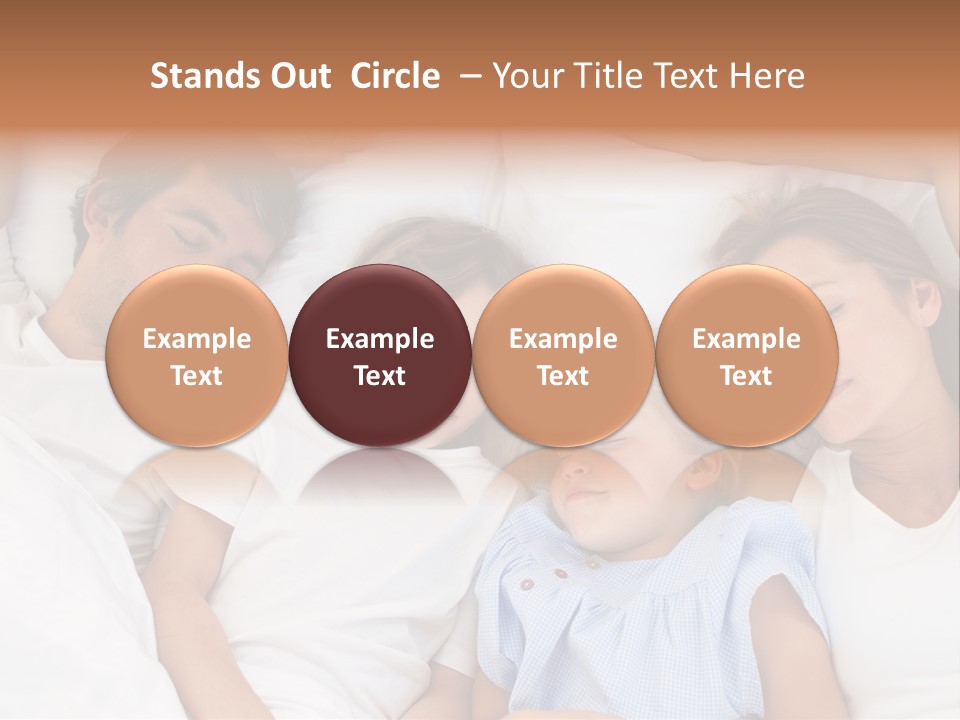 Stands Out Circle – Your Title Text Here

Example Text

Example Text

Example Text

Example Text